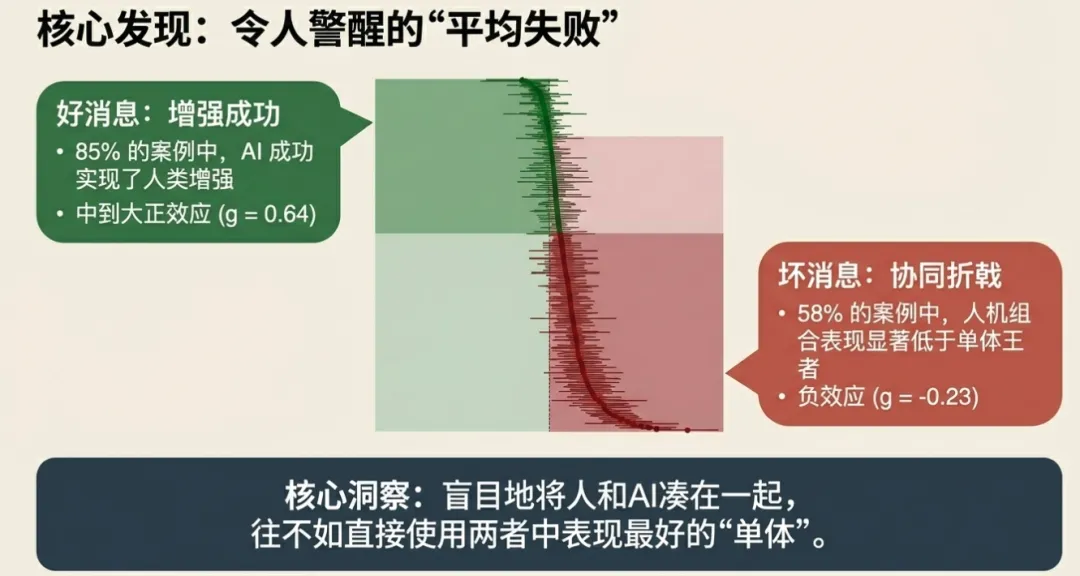 核心发现：令人警醒的“平均失败”

好消息：增强成功

• 85% 的案例中，AI 成功实现了人类增强

• 中到大正效应 (g = 0.64)

坏消息：协同折戟

• 58% 的案例中，人机组合表现显著低于单体王者

• 负效应 (g = -0.23)

核心洞察：盲目地将人和AI凑在一起，往不如直接使用两者中表现最好的“单体”。